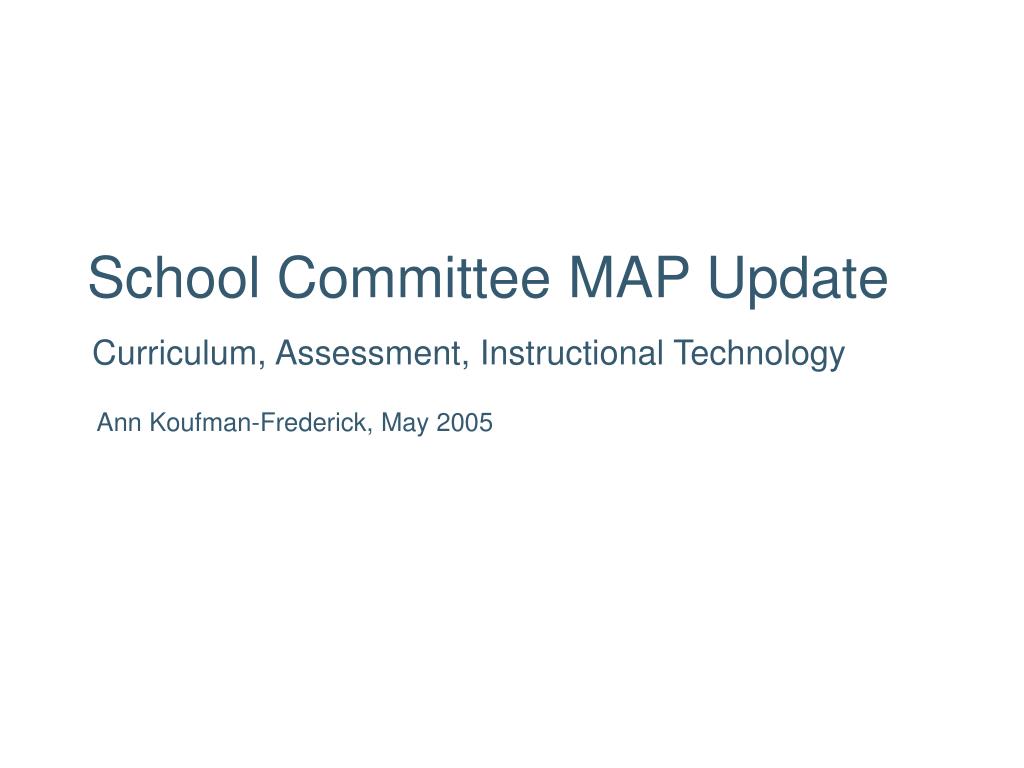 School Committee MAP Update

Curriculum, Assessment, Instructional Technology

Ann Koufman-Frederick, May 2005